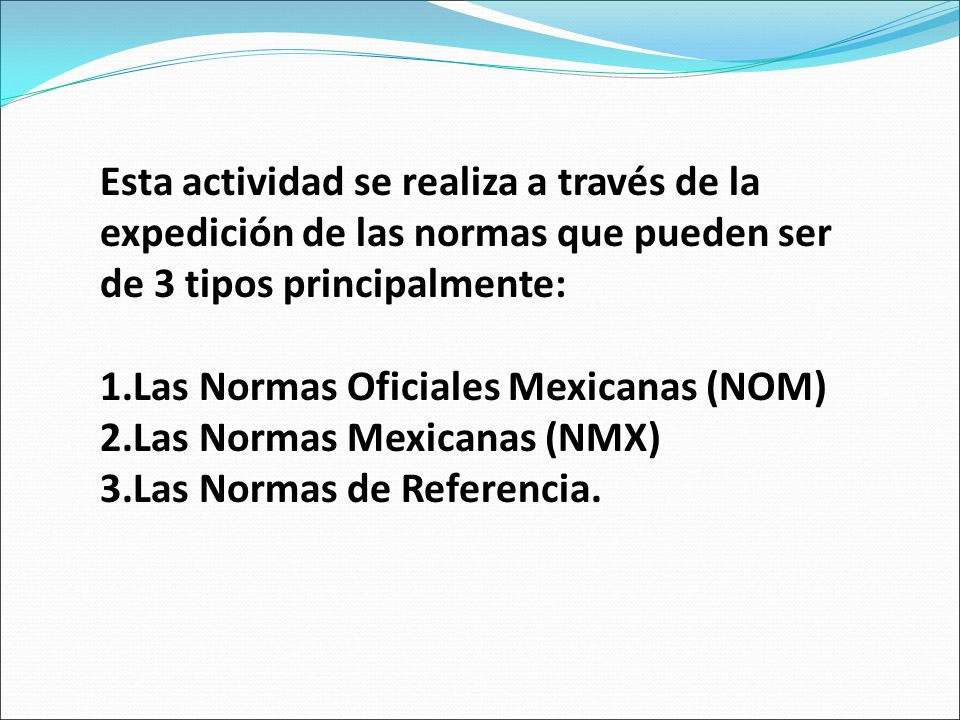 Esta actividad se realiza a través de la expedición de las normas que pueden ser de 3 tipos principalmente:

1.Las Normas Oficiales Mexicanas (NOM)
2.Las Normas Mexicanas (NMX)
3.Las Normas de Referencia.